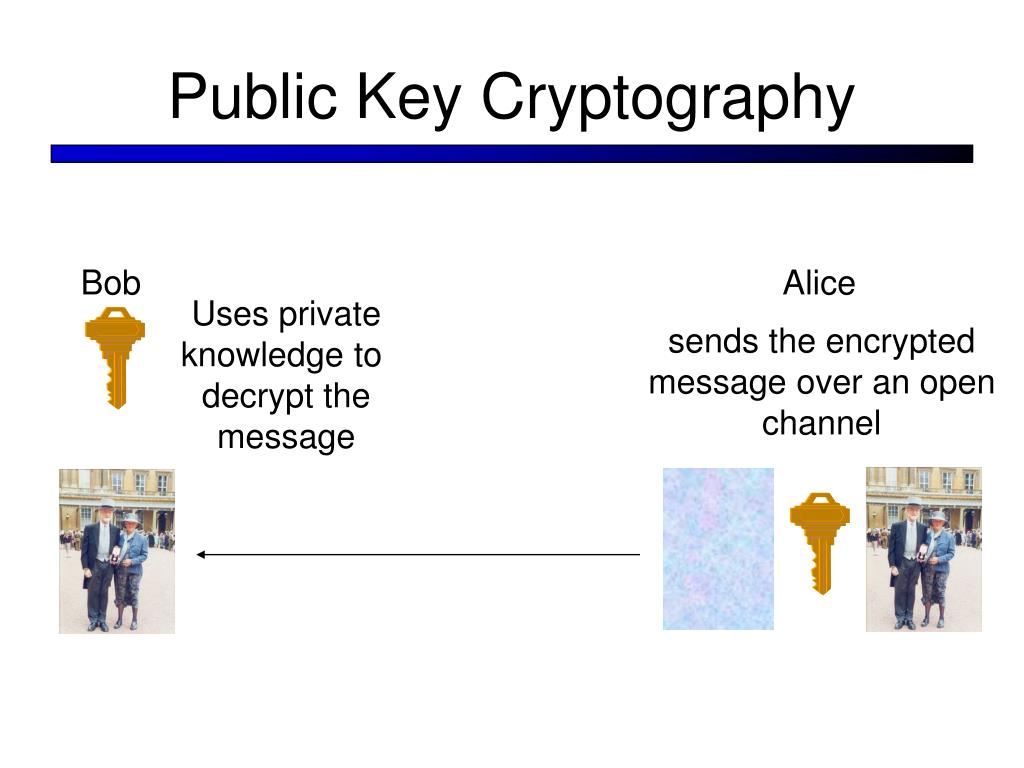 Public Key Cryptography

Bob

Uses private knowledge to decrypt the message

Alice

sends the encrypted message over an open channel